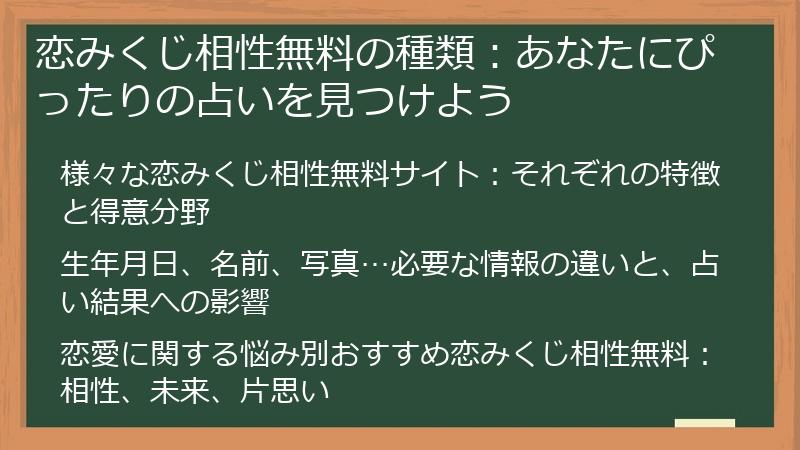 恋みくじ相性無料の種類：あなたにぴったりの占いを見つけよう

様々な恋みくじ相性無料サイト：それぞれの特徴と得意分野

生年月日、名前、写真…必要な情報の違いと、占い結果への影響

恋愛に関する悩み別おすすめ恋みくじ相性無料：相性、未来、片思い